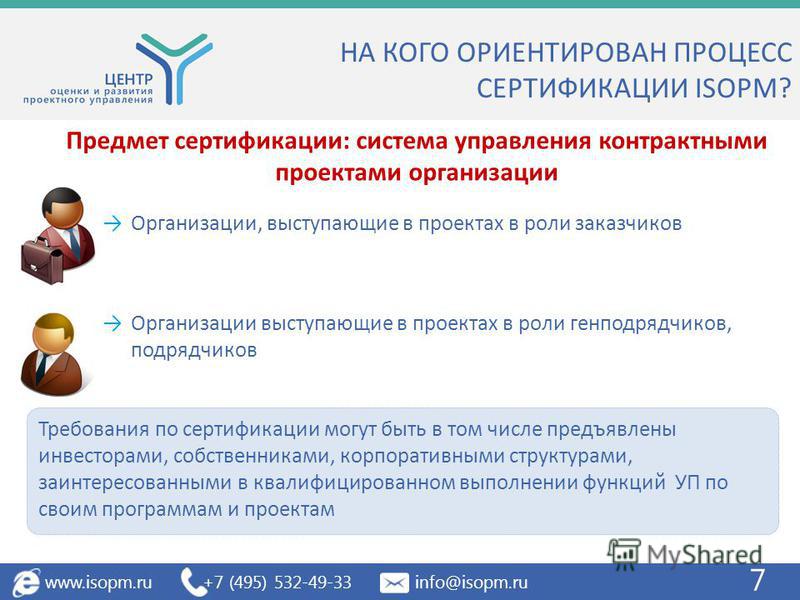 ЦЕНТР
оценки и развития
проектного управления

НА КОГО ОРИЕНТИРОВАН ПРОЦЕСС СЕРТИФИКАЦИИ ISOPM?

Предмет сертификации: система управления контрактными проектами организации

→ Организации, выступающие в проектах в роли заказчиков

→ Организации выступающие в проектах в роли генподрядчиков, подрядчиков

Требования по сертификации могут быть в том числе предъявлены инвесторами, собственниками, корпоративными структурами, заинтересованными в квалифицированном выполнении функций УП по своим программам и проектам

MyShared

www.isopm.ru +7 (495) 532-49-33 info@isopm.ru 7